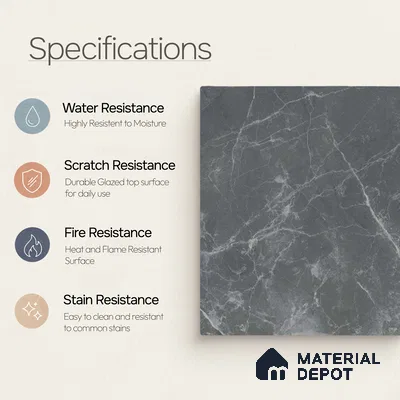 Specifications

Water Resistance
Highly Resistent to Moisture

Scratch Resistance
Durable Glazed top surface for daily use

Fire Resistance
Heat and Flame Resistant Surface

Stain Resistance
Easy to clean and resistant to common stains

MATERIAL DEPOT